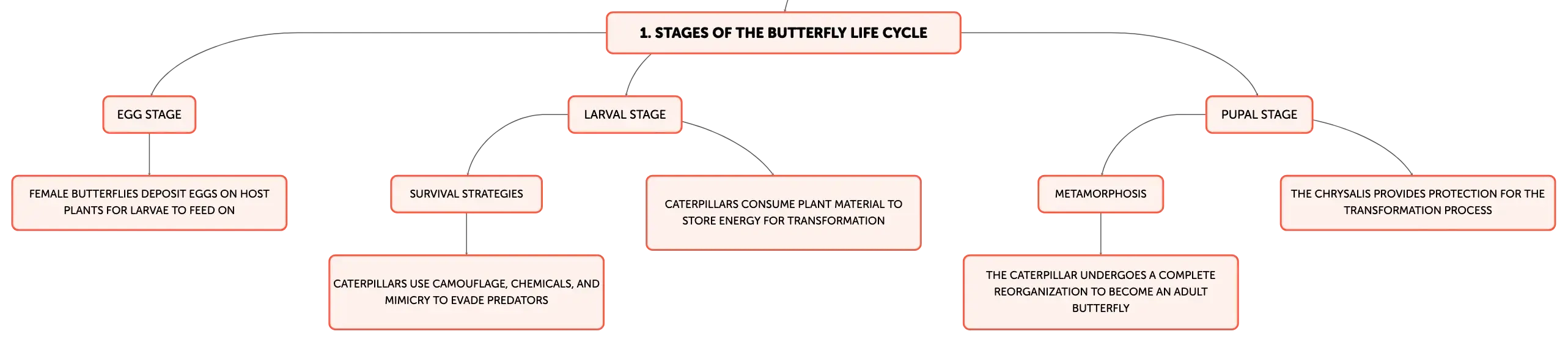 1. STAGES OF THE BUTTERFLY LIFE CYCLE

EGG STAGE

FEMALE BUTTERFLIES DEPOSIT EGGS ON HOST PLANTS FOR LARVAE TO FEED ON

LARVAL STAGE

SURVIVAL STRATEGIES

CATERPILLARS USE CAMOUFLAGE, CHEMICALS, AND MIMICRY TO EVADE PREDATORS

CATERPILLARS CONSUME PLANT MATERIAL TO STORE ENERGY FOR TRANSFORMATION

PUPAL STAGE

METAMORPHOSIS

THE CATERPILLAR UNDERGOES A COMPLETE REORGANIZATION TO BECOME AN ADULT BUTTERFLY

THE CHRYSALIS PROVIDES PROTECTION FOR THE TRANSFORMATION PROCESS